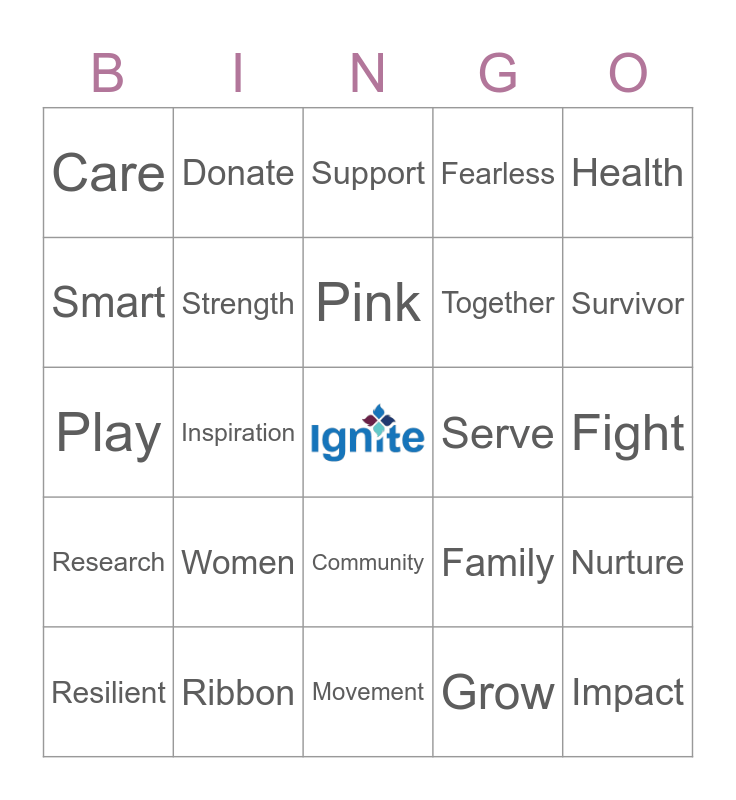 | B | I | N | G | O |
|---|---|---|---|---|
| Care | Donate | Support | Fearless | Health |
| Smart | Strength | Pink | Together | Survivor |
| Play | Inspiration | Ignite | Serve | Fight |
| Research | Women | Community | Family | Nurture |
| Resilient | Ribbon | Movement | Grow | Impact |